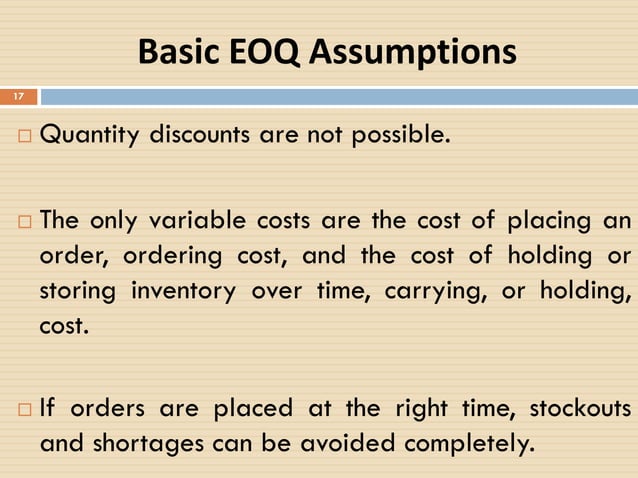 Basic EOQ Assumptions

17

□ Quantity discounts are not possible.

□ The only variable costs are the cost of placing an order, ordering cost, and the cost of holding or storing inventory over time, carrying, or holding, cost.

□ If orders are placed at the right time, stockouts and shortages can be avoided completely.